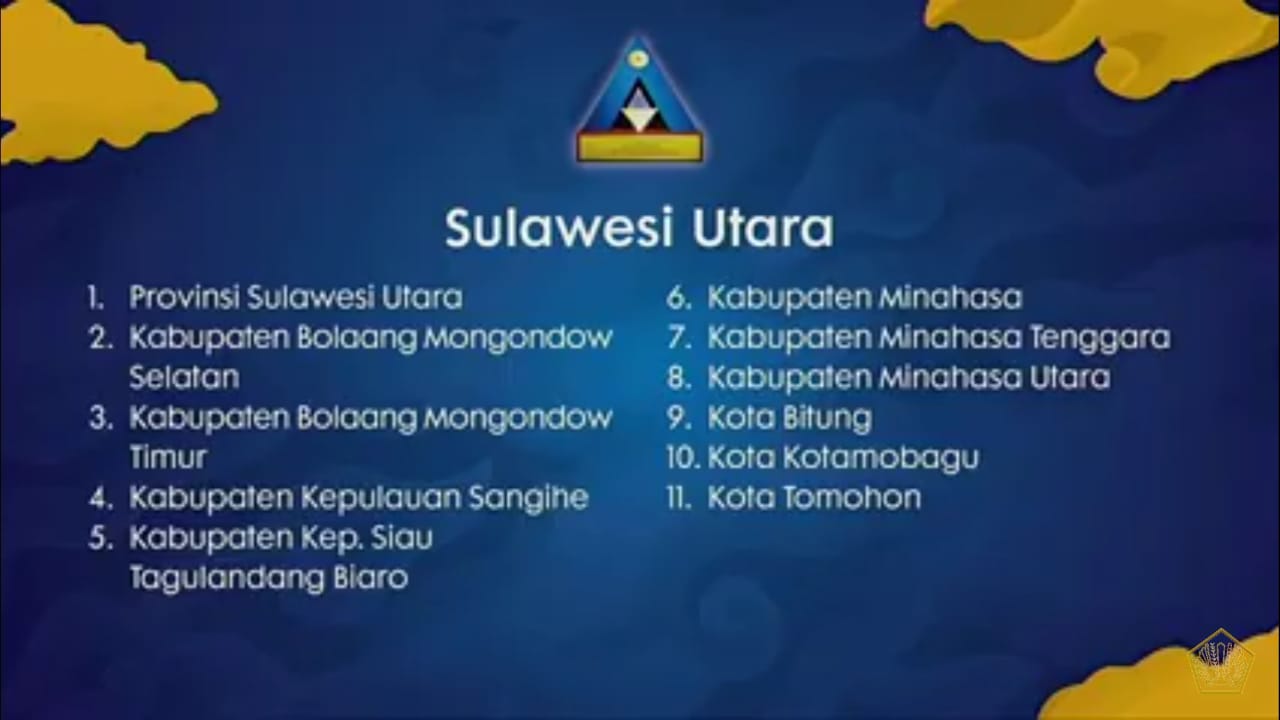 Sulawesi Utara

1. Provinsi Sulawesi Utara
2. Kabupaten Bolaang Mongondow Selatan
3. Kabupaten Bolaang Mongondow Timur
4. Kabupaten Kepulauan Sangihe
5. Kabupaten Kep. Siau Tagulandang Biaro

6. Kabupaten Minahasa
7. Kabupaten Minahasa Tenggara
8. Kabupaten Minahasa Utara
9. Kota Bitung
10. Kota Kotamobagu
11. Kota Tomohon